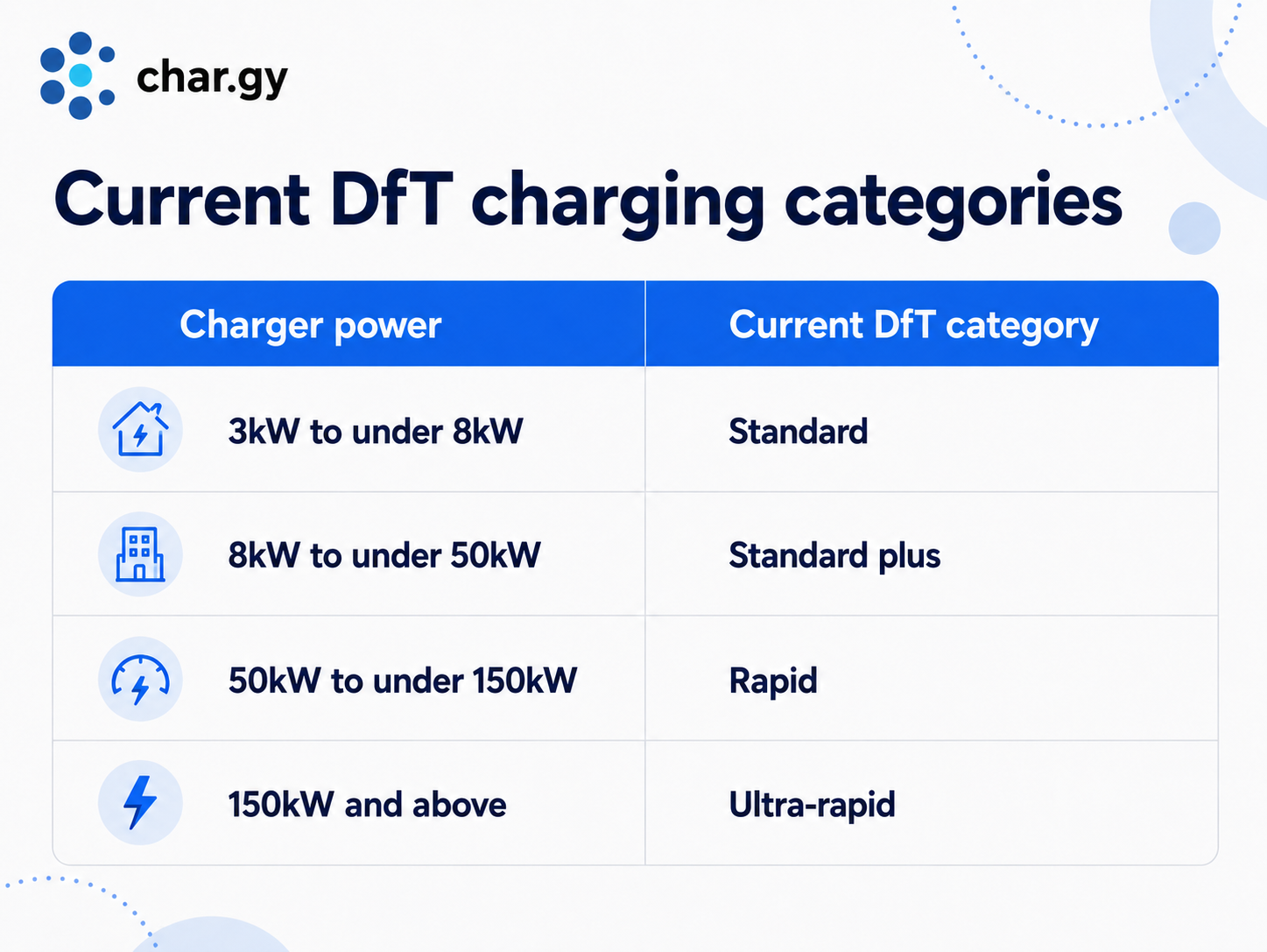 char.gy

Current DfT charging categories

| Charger power | Current DfT category |
|---|---|
| 3kW to under 8kW | Standard |
| 8kW to under 50kW | Standard plus |
| 50kW to under 150kW | Rapid |
| 150kW and above | Ultra-rapid |